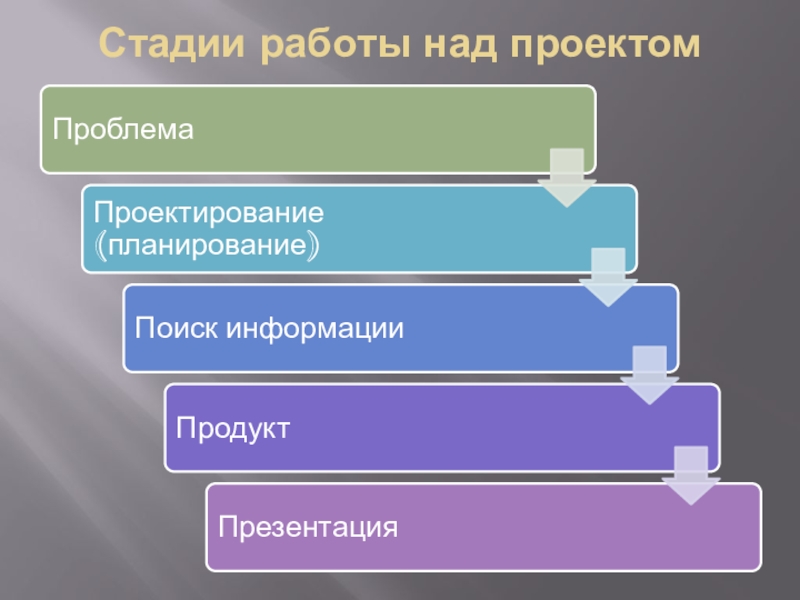 Стадии работы над проектом

Проблема

Проектирование (планирование)

Поиск информации

Продукт

Презентация